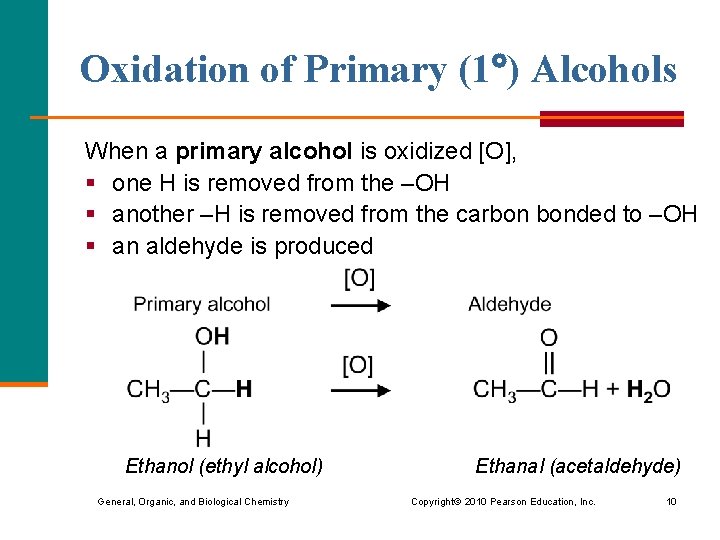 Oxidation of Primary (1°) Alcohols

When a **primary alcohol** is oxidized [O],
- one H is removed from the –OH
- another –H is removed from the carbon bonded to –OH
- an aldehyde is produced

Primary alcohol $\xrightarrow{[O]}$ Aldehyde

OH
|
$CH_3$—C—H
|
H

$\xrightarrow{[O]}$

O
||
$CH_3$—C—H + $H_2O$

Ethanol (ethyl alcohol)    Ethanal (acetaldehyde)

General, Organic, and Biological Chemistry    Copyright© 2010 Pearson Education, Inc.    10